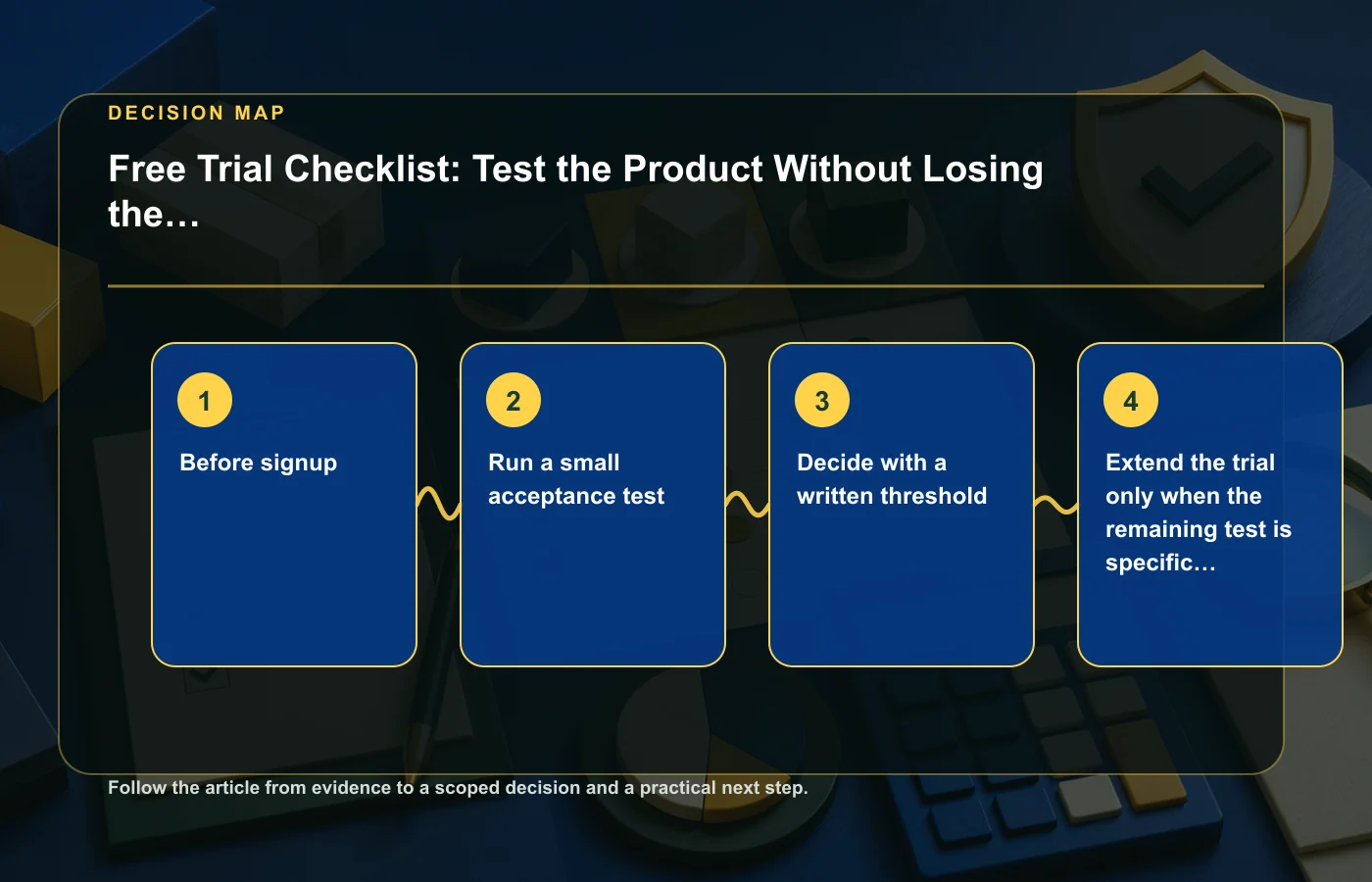 DECISION MAP

Free Trial Checklist: Test the Product Without Losing the…

1

Before signup

2

Run a small acceptance test

3

Decide with a written threshold

4

Extend the trial only when the remaining test is specific…

Follow the article from evidence to a scoped decision and a practical next step.